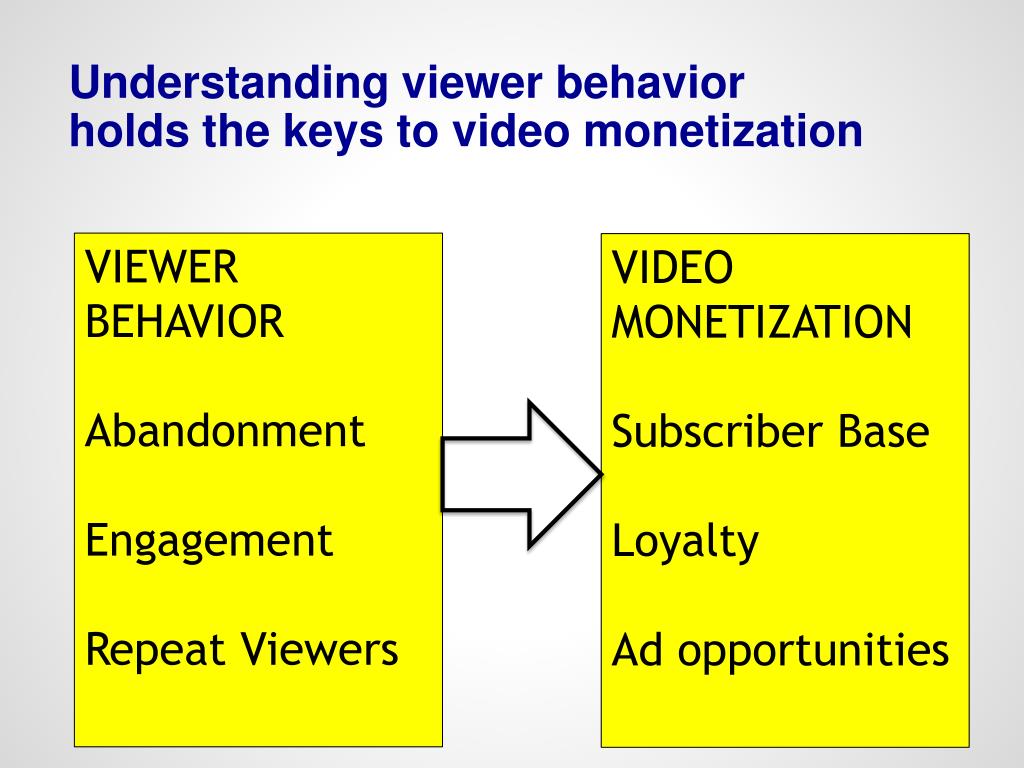 Understanding viewer behavior
holds the keys to video monetization

VIEWER BEHAVIOR

Abandonment

Engagement

Repeat Viewers

VIDEO MONETIZATION

Subscriber Base

Loyalty

Ad opportunities